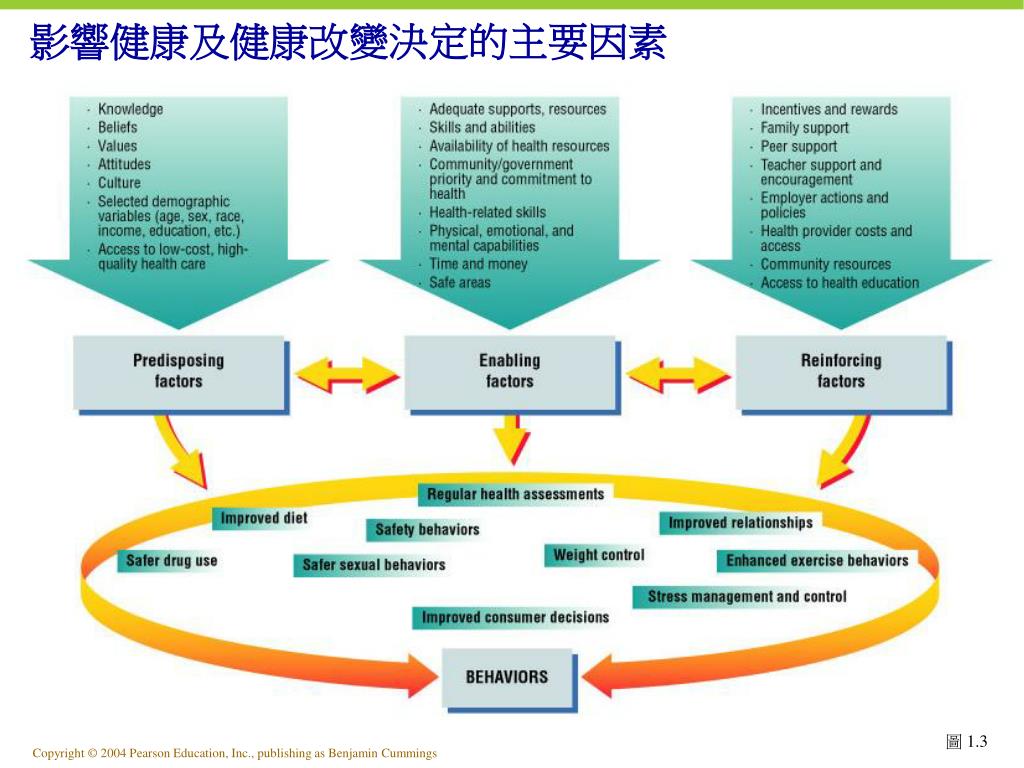 影響健康及健康改變決定的主要因素

· Knowledge
· Beliefs
· Values
· Attitudes
· Culture
· Selected demographic variables (age, sex, race, income, education, etc.)
· Access to low-cost, high-quality health care

· Adequate supports, resources
· Skills and abilities
· Availability of health resources
· Community/government priority and commitment to health
· Health-related skills
· Physical, emotional, and mental capabilities
· Time and money
· Safe areas

· Incentives and rewards
· Family support
· Peer support
· Teacher support and encouragement
· Employer actions and policies
· Health provider costs and access
· Community resources
· Access to health education

Predisposing factors

Enabling factors

Reinforcing factors

Regular health assessments
Improved diet
Safety behaviors
Improved relationships
Safer drug use
Safer sexual behaviors
Weight control
Enhanced exercise behaviors
Stress management and control
Improved consumer decisions

BEHAVIORS

圖 1.3

Copyright © 2004 Pearson Education, Inc., publishing as Benjamin Cummings